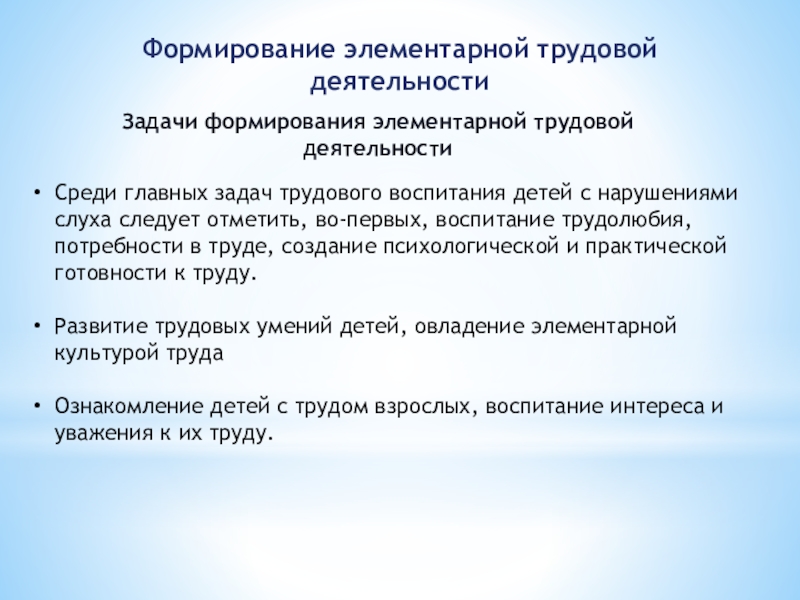 Формирование элементарной трудовой деятельности

Задачи формирования элементарной трудовой деятельности

• Среди главных задач трудового воспитания детей с нарушениями слуха следует отметить, во-первых, воспитание трудолюбия, потребности в труде, создание психологической и практической готовности к труду.

• Развитие трудовых умений детей, овладение элементарной культурой труда

• Ознакомление детей с трудом взрослых, воспитание интереса и уважения к их труду.